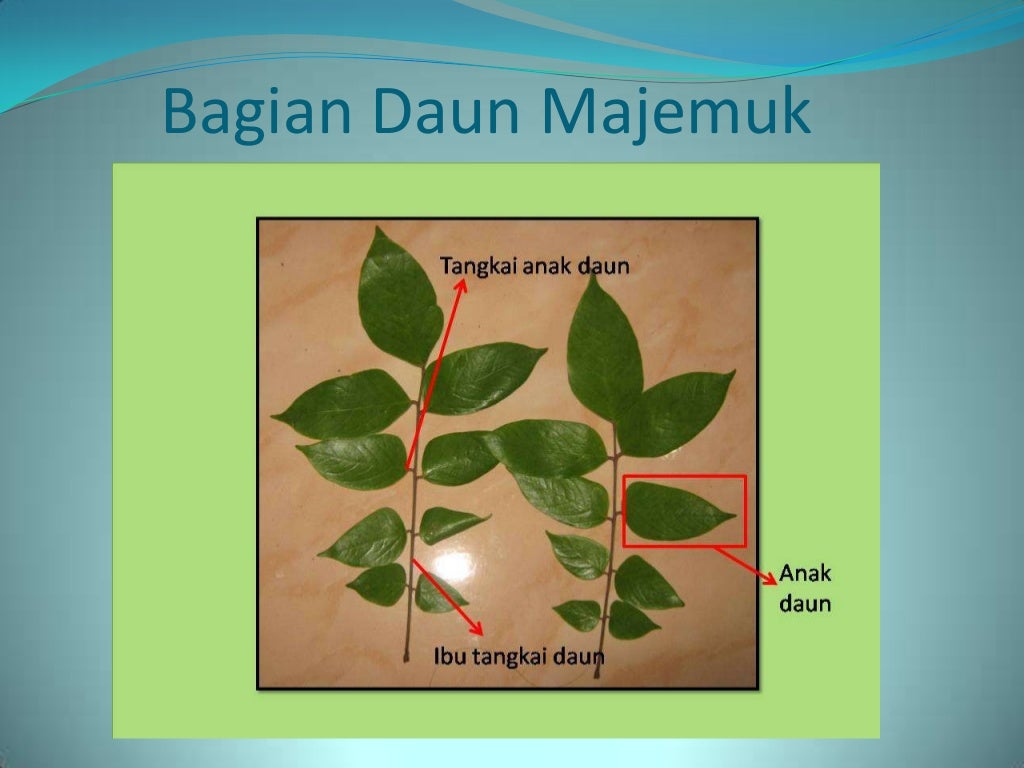 Bagian Daun Majemuk

Tangkai anak daun

Anak daun

Ibu tangkai daun